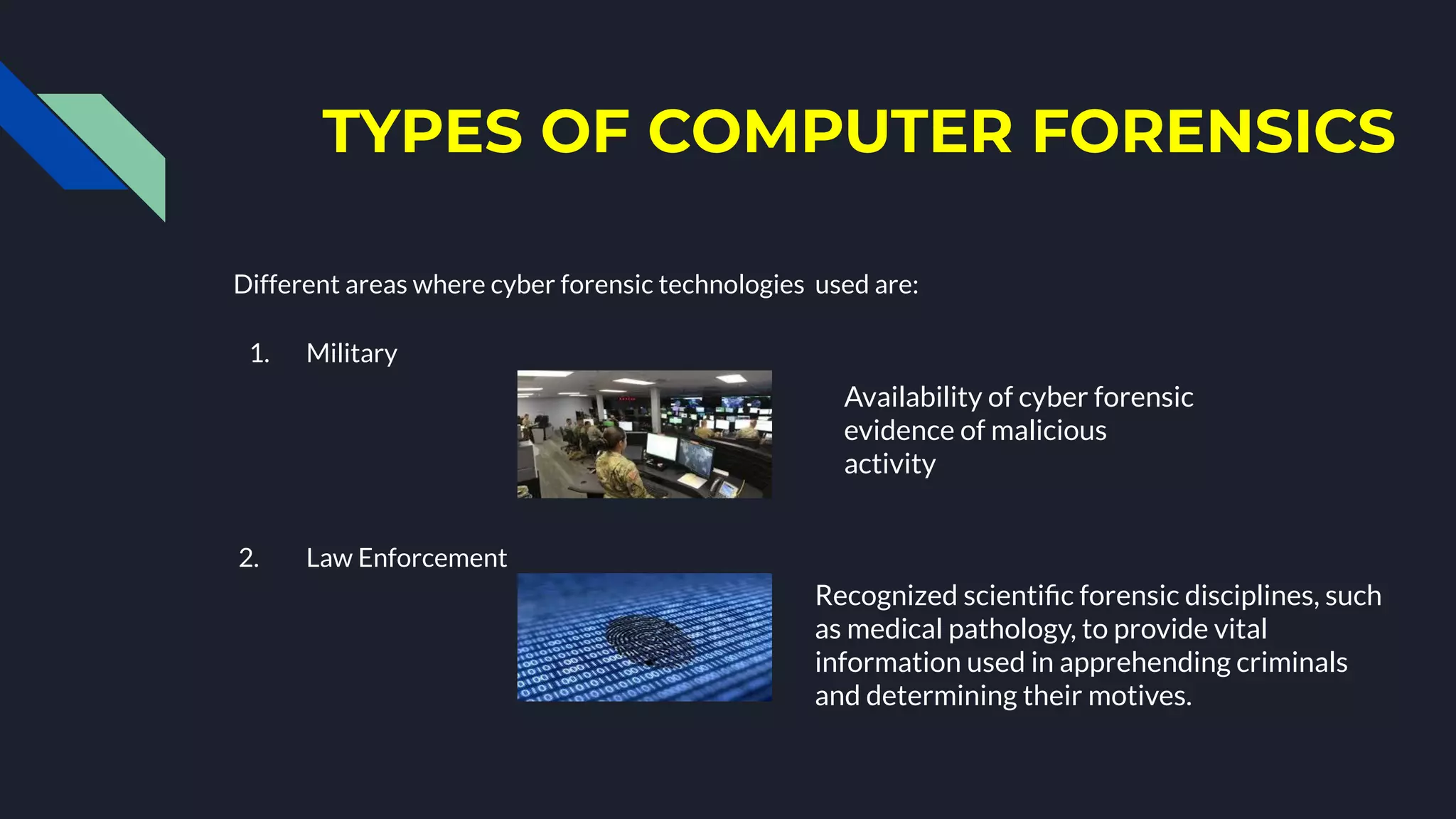 TYPES OF COMPUTER FORENSICS

Different areas where cyber forensic technologies used are:

1. Military

Availability of cyber forensic evidence of malicious activity

2. Law Enforcement

Recognized scientific forensic disciplines, such as medical pathology, to provide vital information used in apprehending criminals and determining their motives.